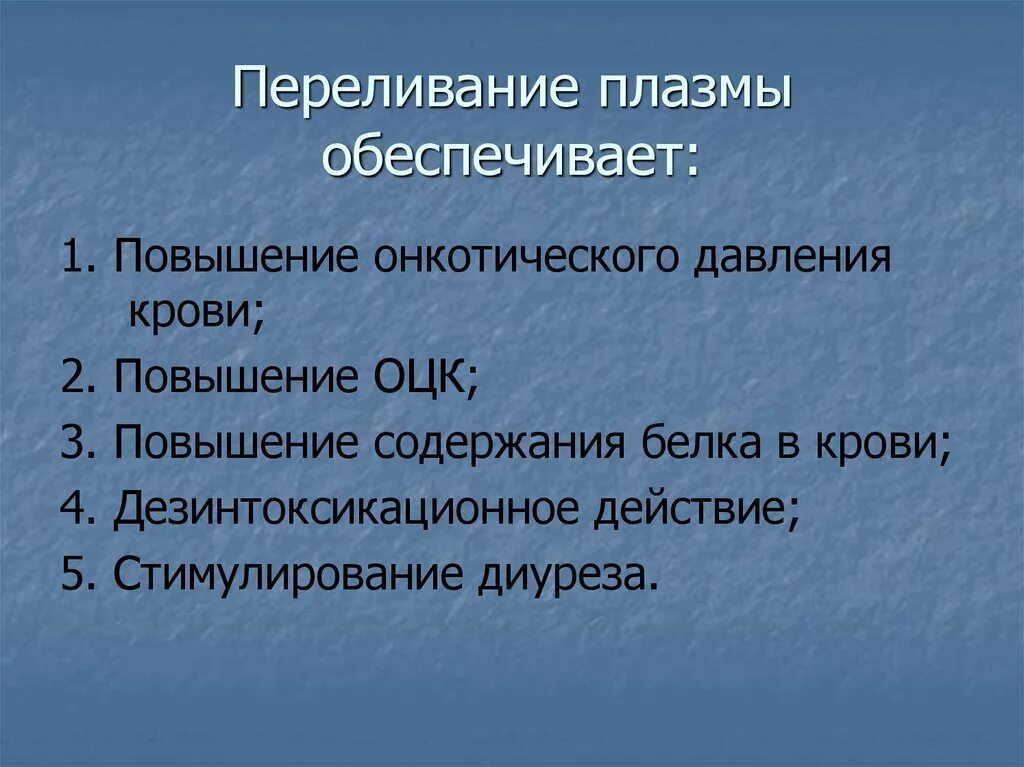 Переливание плазмы обеспечивает:

1. Повышение онкотического давления крови;

2. Повышение ОЦК;

3. Повышение содержания белка в крови;

4. Дезинтоксикационное действие;

5. Стимулирование диуреза.